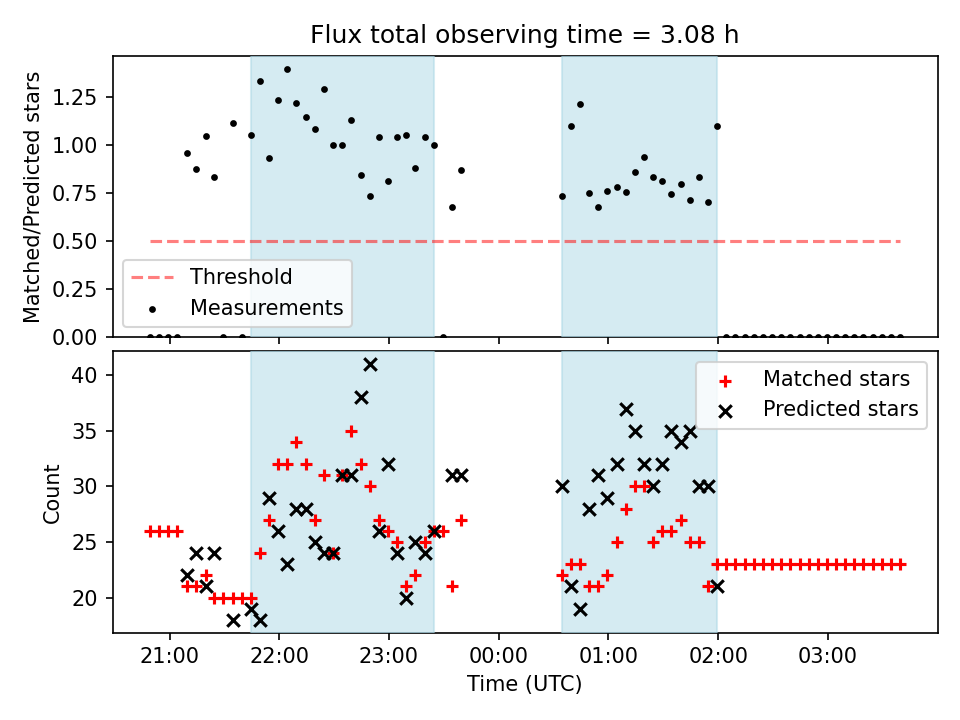 Flux total observing time = 3.08 h

Matched/Predicted stars

1.25
1.00
0.75
0.50
0.25
0.00

Threshold
Measurements

Count

40
35
30
25
20

Matched stars
Predicted stars

21:00
22:00
23:00
00:00
01:00
02:00
03:00

Time (UTC)